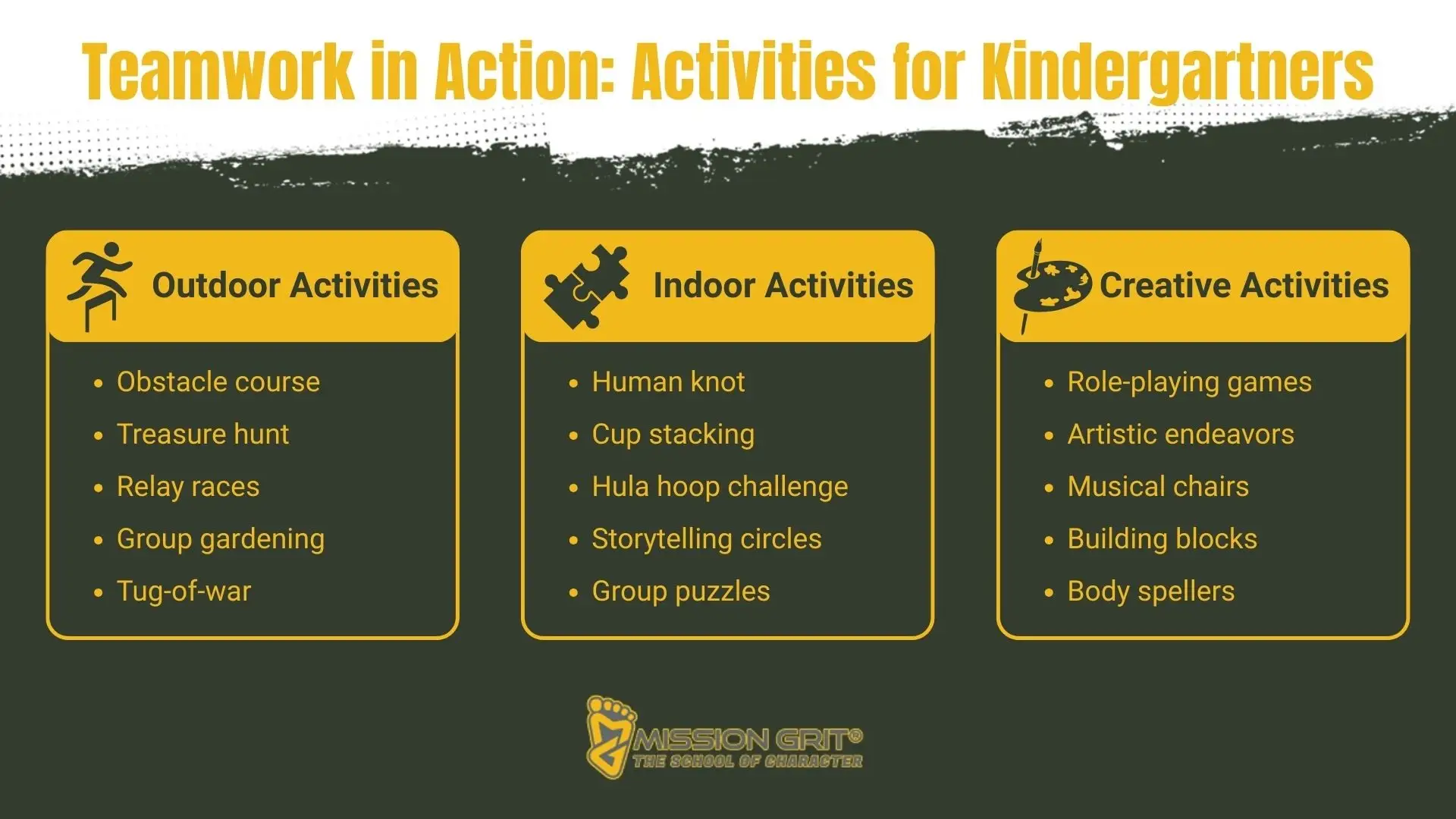 Teamwork in Action: Activities for Kindergartners

Outdoor Activities

- Obstacle course
- Treasure hunt
- Relay races
- Group gardening
- Tug-of-war

Indoor Activities

- Human knot
- Cup stacking
- Hula hoop challenge
- Storytelling circles
- Group puzzles

Creative Activities

- Role-playing games
- Artistic endeavors
- Musical chairs
- Building blocks
- Body spellers

MISSION GRIT®
THE SCHOOL OF CHARACTER